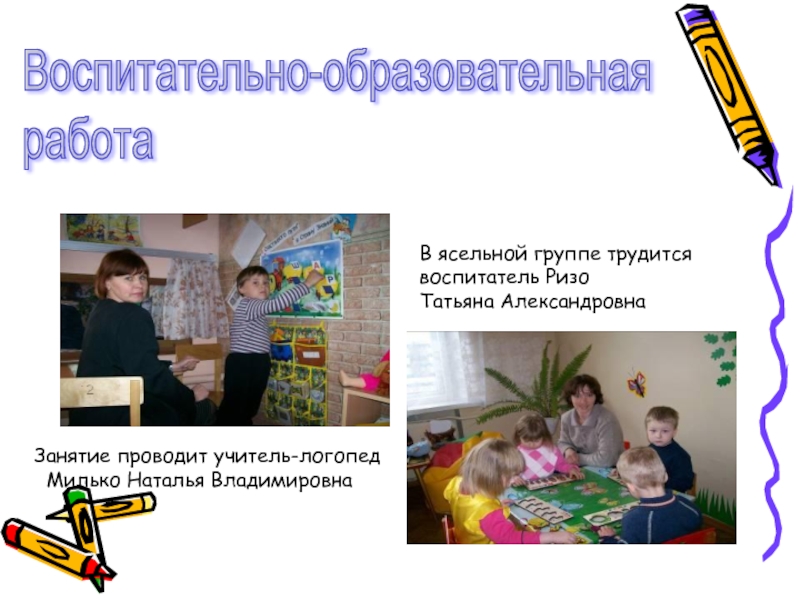 Воспитательно-образовательная работа

В ясельной группе трудится воспитатель Ризо Татьяна Александровна

Занятие проводит учитель-логопед Милько Наталья Владимировна